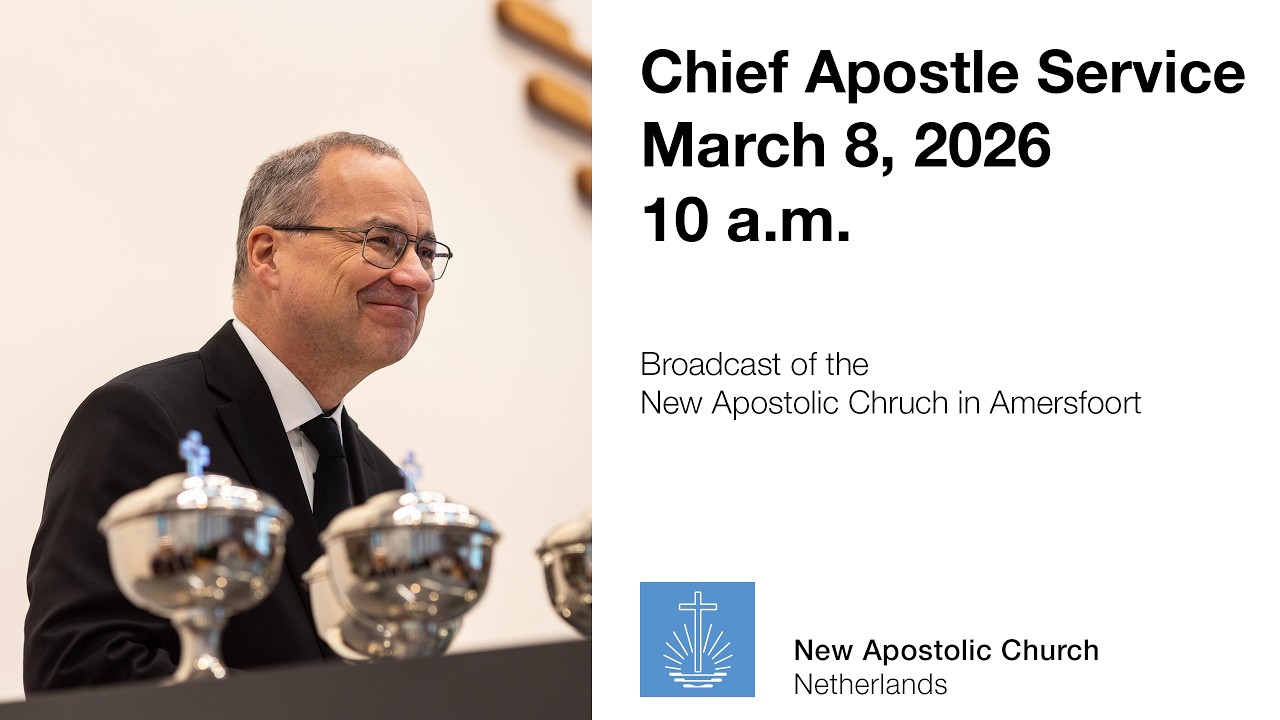 Chief Apostle Service
March 8, 2026
10 a.m.

Broadcast of the
New Apostolic Chruch in Amersfoort

New Apostolic Church
Netherlands